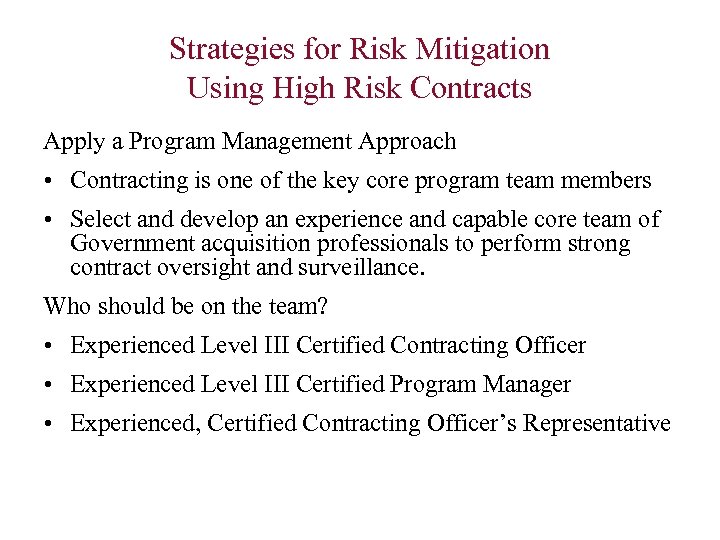 Strategies for Risk Mitigation
Using High Risk Contracts

Apply a Program Management Approach

• Contracting is one of the key core program team members

• Select and develop an experience and capable core team of Government acquisition professionals to perform strong contract oversight and surveillance.

Who should be on the team?

• Experienced Level III Certified Contracting Officer

• Experienced Level III Certified Program Manager

• Experienced, Certified Contracting Officer's Representative